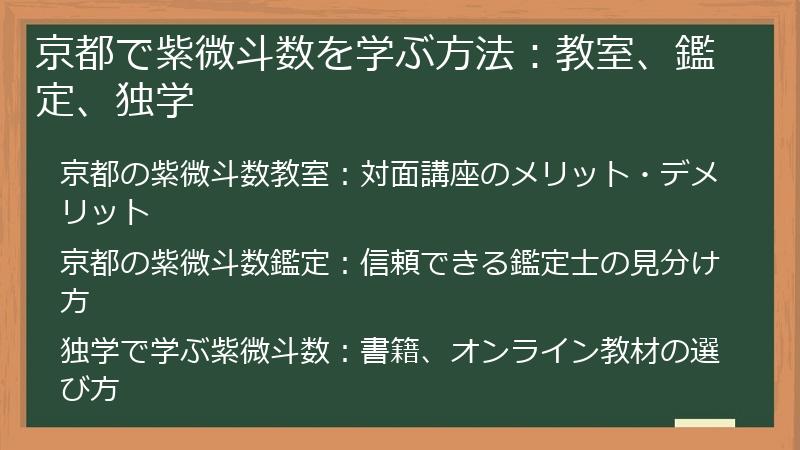 京都で紫微斗数を学ぶ方法：教室、鑑定、独学

京都の紫微斗数教室：対面講座のメリット・デメリット

京都の紫微斗数鑑定：信頼できる鑑定士の見分け方

独学で学ぶ紫微斗数：書籍、オンライン教材の選び方